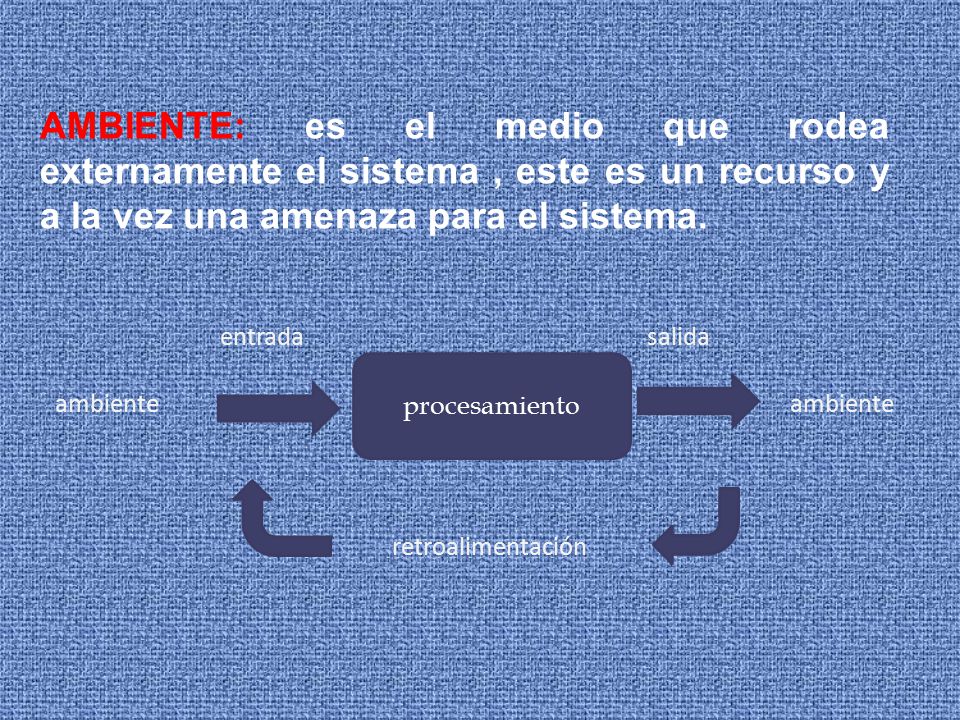 AMBIENTE: es el medio que rodea externamente el sistema , este es un recurso y a la vez una amenaza para el sistema.

entrada

salida

ambiente

procesamiento

ambiente

retroalimentación